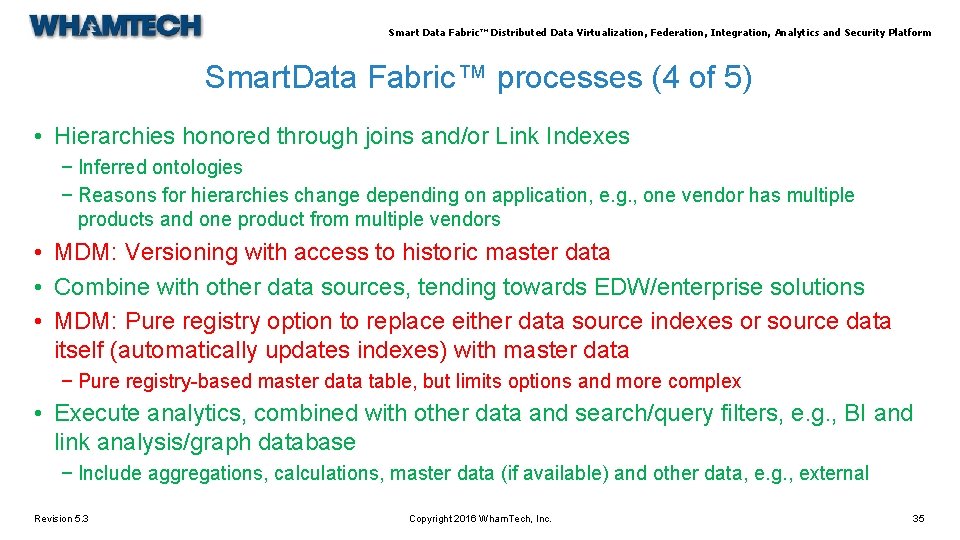 WHAMTECH

Smart Data Fabric™ Distributed Data Virtualization, Federation, Integration, Analytics and Security Platform

SmartData Fabric™ processes (4 of 5)

• Hierarchies honored through joins and/or Link Indexes
− Inferred ontologies
− Reasons for hierarchies change depending on application, e.g., one vendor has multiple products and one product from multiple vendors
• MDM: Versioning with access to historic master data
• Combine with other data sources, tending towards EDW/enterprise solutions
• MDM: Pure registry option to replace either data source indexes or source data itself (automatically updates indexes) with master data
− Pure registry-based master data table, but limits options and more complex
• Execute analytics, combined with other data and search/query filters, e.g., BI and link analysis/graph database
− Include aggregations, calculations, master data (if available) and other data, e.g., external

Revision 5.3

Copyright 2016 WhamTech, Inc.

35